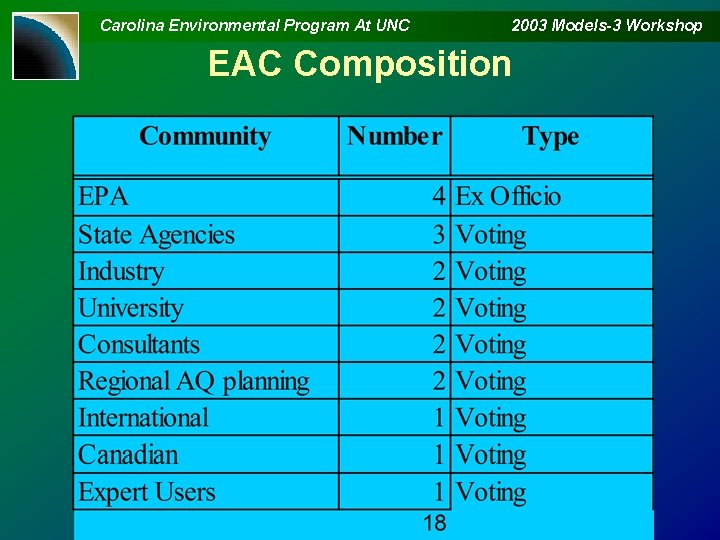 Carolina Environmental Program At UNC

2003 Models-3 Workshop

EAC Composition

| Community | Number | Type |
|---|---|---|
| EPA | 4 | Ex Officio |
| State Agencies | 3 | Voting |
| Industry | 2 | Voting |
| University | 2 | Voting |
| Consultants | 2 | Voting |
| Regional AQ planning | 2 | Voting |
| International | 1 | Voting |
| Canadian | 1 | Voting |
| Expert Users | 1 | Voting |

18